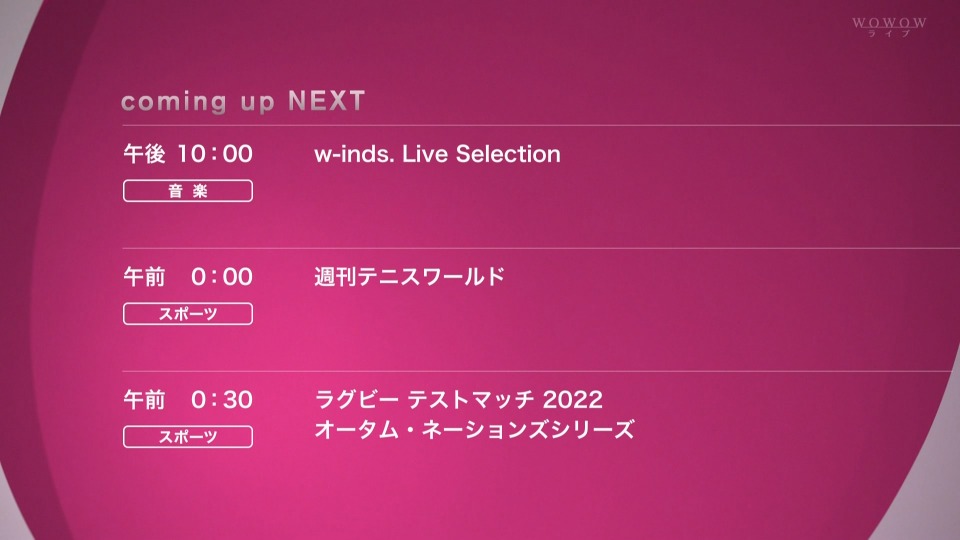 WOWOW
ライブ

coming up NEXT

午後 10:00
音楽
w-inds. Live Selection

午前 0:00
スポーツ
週刊テニスワールド

午前 0:30
スポーツ
ラグビー テストマッチ 2022
オータム・ネーションズシリーズ